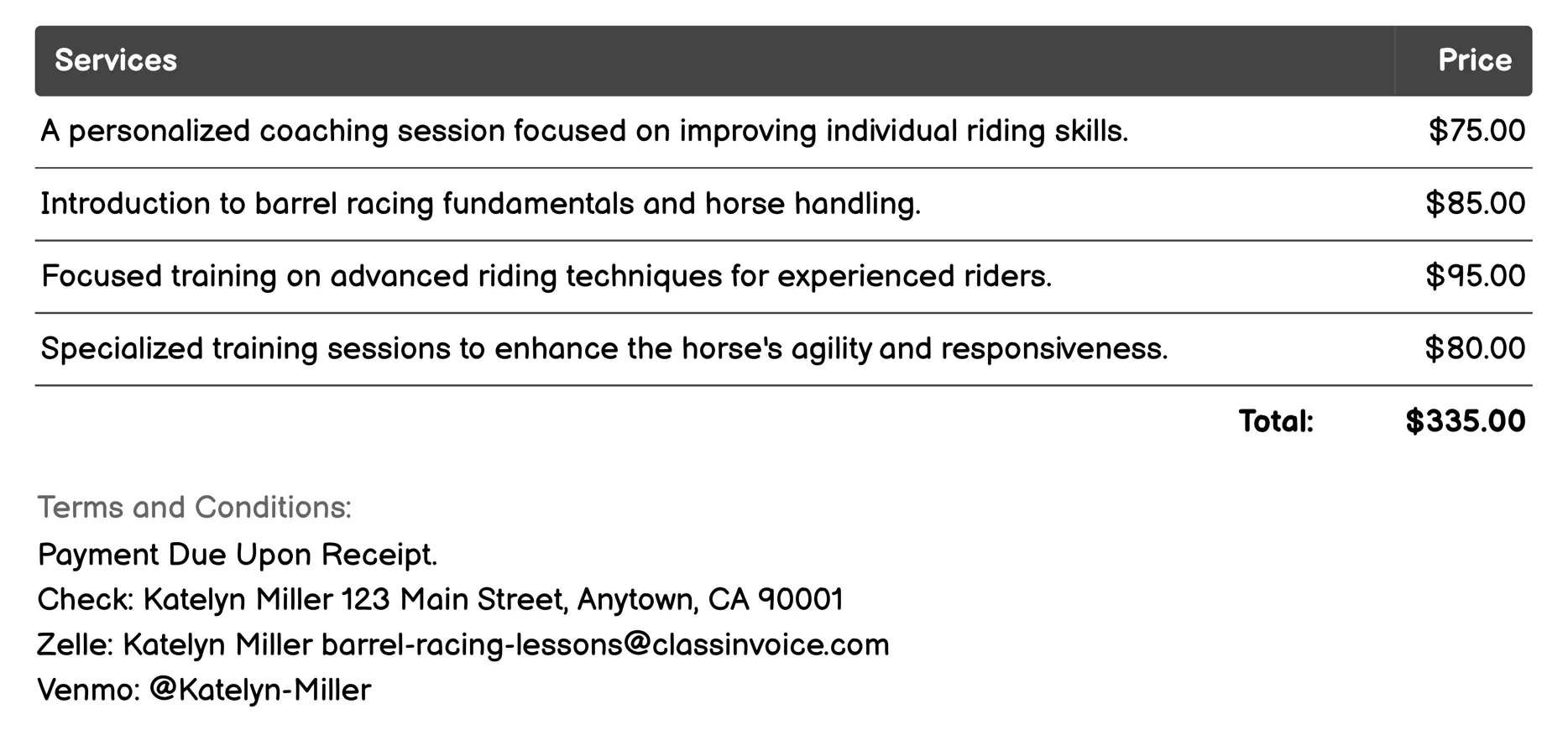 | Services | Price |
|---|---|
| A personalized coaching session focused on improving individual riding skills. | \$75.00 |
| Introduction to barrel racing fundamentals and horse handling. | \$85.00 |
| Focused training on advanced riding techniques for experienced riders. | \$95.00 |
| Specialized training sessions to enhance the horse's agility and responsiveness. | \$80.00 |
| Total: | \$335.00 |

Terms and Conditions:
Payment Due Upon Receipt.
Check: Katelyn Miller 123 Main Street, Anytown, CA 90001
Zelle: Katelyn Miller barrel-racing-lessons@classinvoice.com
Venmo: @Katelyn-Miller